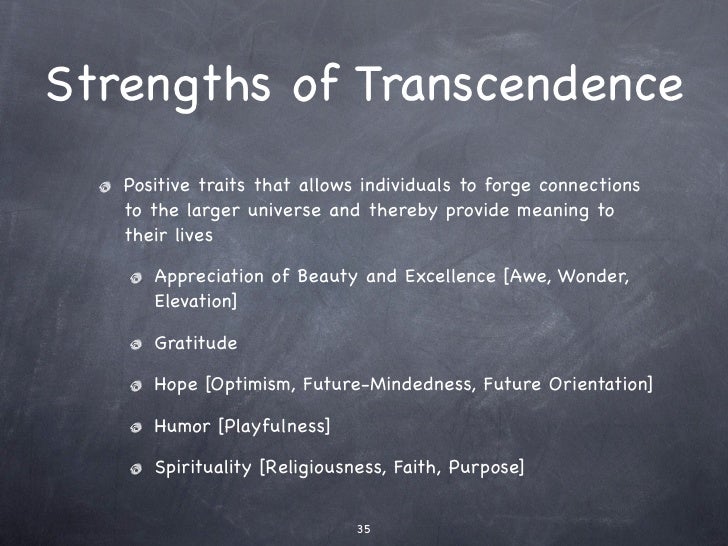 Strengths of Transcendence

Positive traits that allows individuals to forge connections to the larger universe and thereby provide meaning to their lives

Appreciation of Beauty and Excellence [Awe, Wonder, Elevation]

Gratitude

Hope [Optimism, Future-Mindedness, Future Orientation]

Humor [Playfulness]

Spirituality [Religiousness, Faith, Purpose]

35